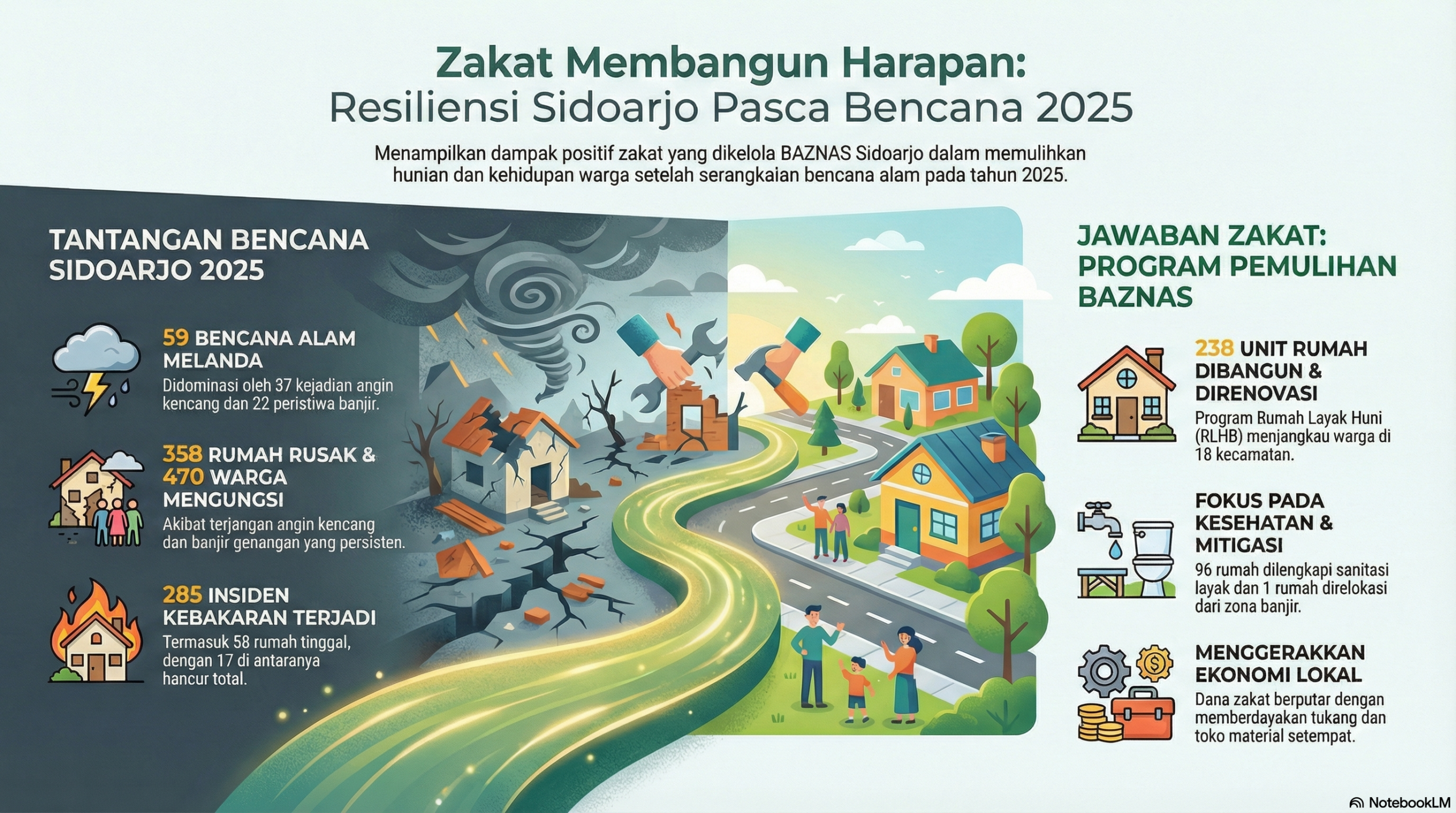 Zakat Membangun Harapan:
Resiliensi Sidoarjo Pasca Bencana 2025

Menampilkan dampak positif zakat yang dikelola BAZNAS Sidoarjo dalam memulihkan hunian dan kehidupan warga setelah serangkaian bencana alam pada tahun 2025.

TANTANGAN BENCANA SIDOARJO 2025

59 BENCANA ALAM MELANDA
Didominasi oleh 37 kejadian angin kencang dan 22 peristiwa banjir.

358 RUMAH RUSAK & 470 WARGA MENGUNGSI
Akibat terjangan angin kencang dan banjir genangan yang persisten.

285 INSIDEN KEBAKARAN TERJADI
Termasuk 58 rumah tinggal, dengan 17 di antaranya hancur total.

JAWABAN ZAKAT: PROGRAM PEMULIHAN BAZNAS

238 UNIT RUMAH DIBANGUN & DIRENOVASI
Program Rumah Layak Huni (RLHB) menjangkau warga di 18 kecamatan.

FOKUS PADA KESEHATAN & MITIGASI
96 rumah dilengkapi sanitasi layak dan 1 rumah direlokasi dari zona banjir.

MENGGERAKKAN EKONOMI LOKAL
Dana zakat berputar dengan memberdayakan tukang dan toko material setempat.

NotebookLM